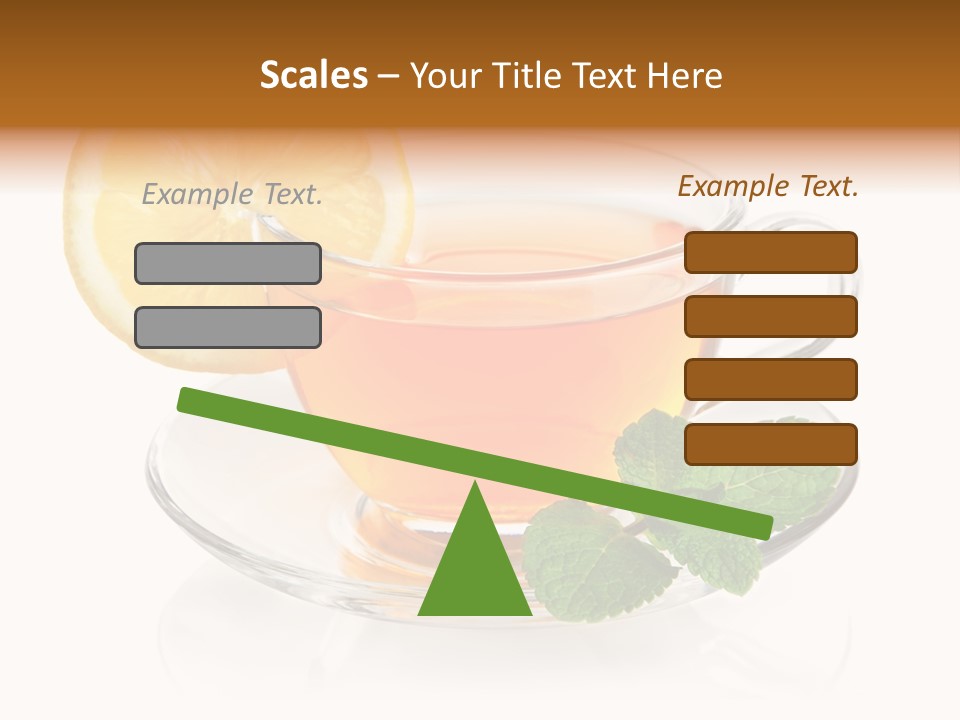 Scales – Your Title Text Here

Example Text.

Example Text.